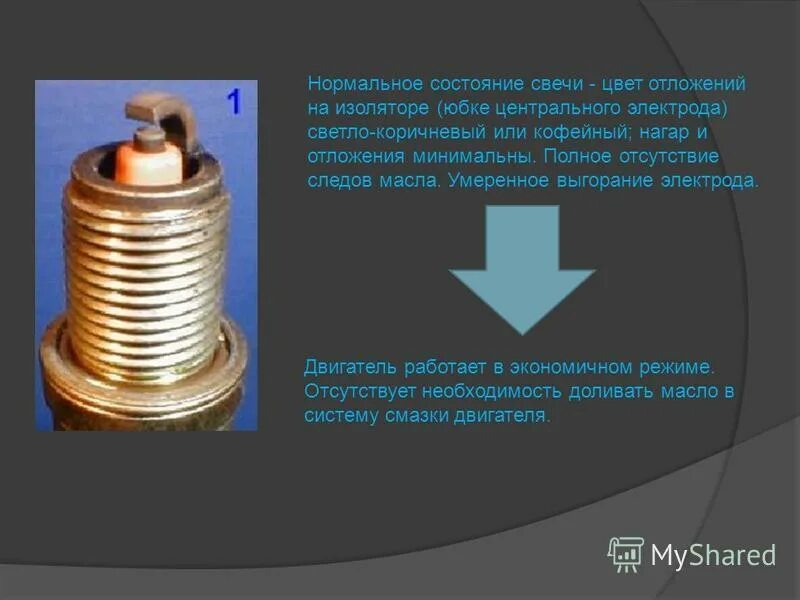 1

Нормальное состояние свечи - цвет отложений на изоляторе (юбке центрального электрода) светло-коричневый или кофейный; нагар и отложения минимальны. Полное отсутствие следов масла. Умеренное выгорание электрода.

Двигатель работает в экономичном режиме. Отсутствует необходимость доливать масло в систему смазки двигателя.

MyShared